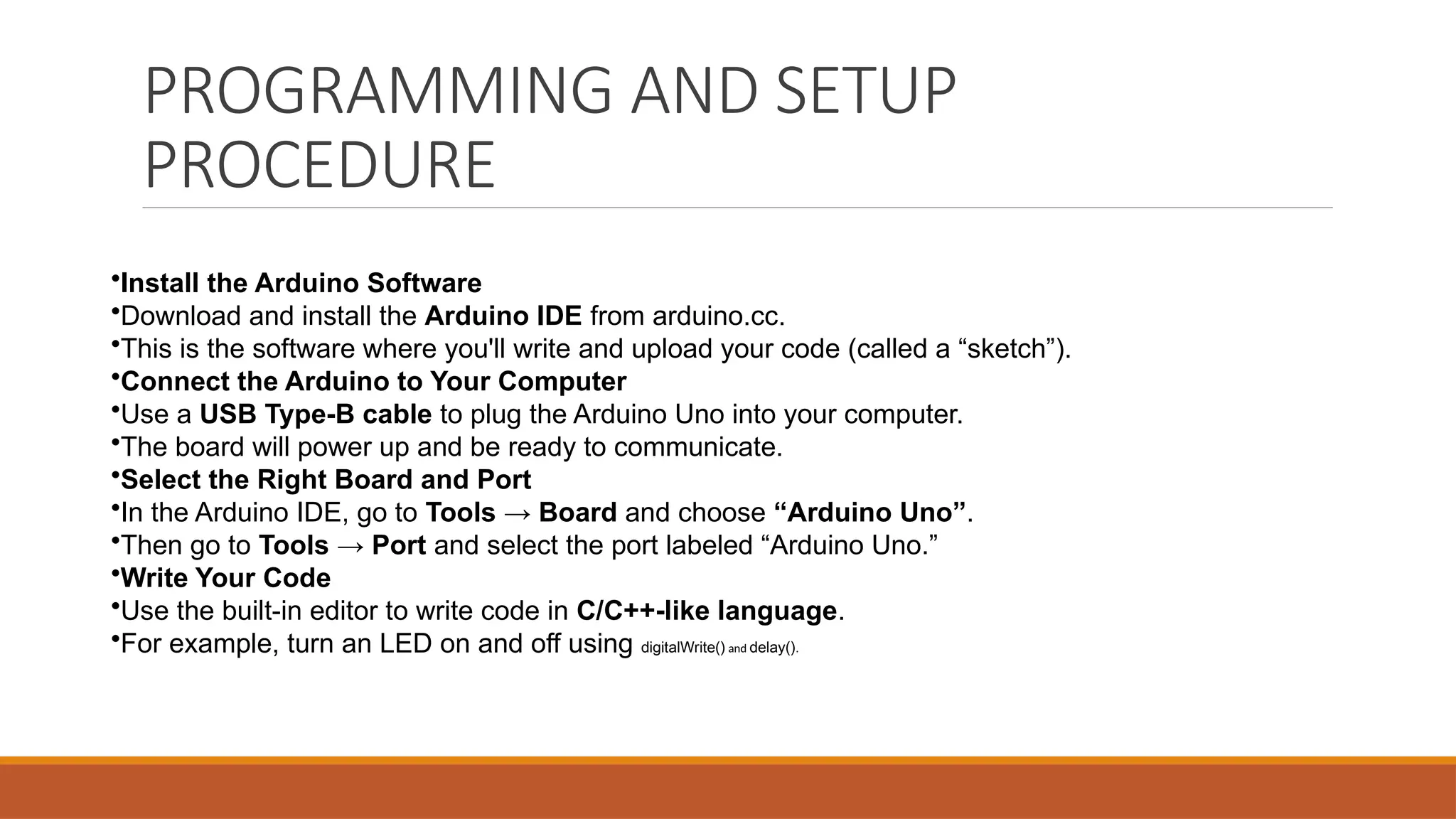 PROGRAMMING AND SETUP PROCEDURE

•Install the Arduino Software
•Download and install the Arduino IDE from arduino.cc.
•This is the software where you'll write and upload your code (called a “sketch”).
•Connect the Arduino to Your Computer
•Use a USB Type-B cable to plug the Arduino Uno into your computer.
•The board will power up and be ready to communicate.
•Select the Right Board and Port
•In the Arduino IDE, go to Tools → Board and choose “Arduino Uno”.
•Then go to Tools → Port and select the port labeled “Arduino Uno.”
•Write Your Code
•Use the built-in editor to write code in C/C++-like language.
•For example, turn an LED on and off using digitalWrite() and delay().